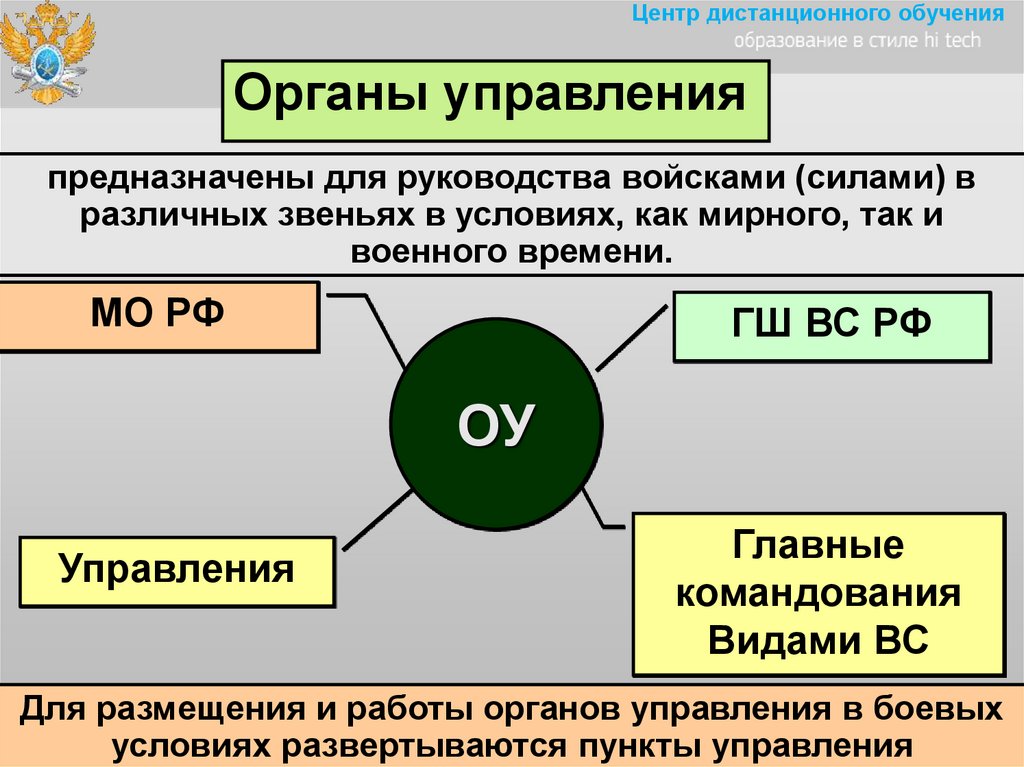 Центр дистанционного обучения
образование в стиле hi tech

Органы управления

предназначены для руководства войсками (силами) в различных звеньях в условиях, как мирного, так и военного времени.

МО РФ

ГШ ВС РФ

ОУ

Управления

Главные командования Видами ВС

Для размещения и работы органов управления в боевых условиях развертываются пункты управления